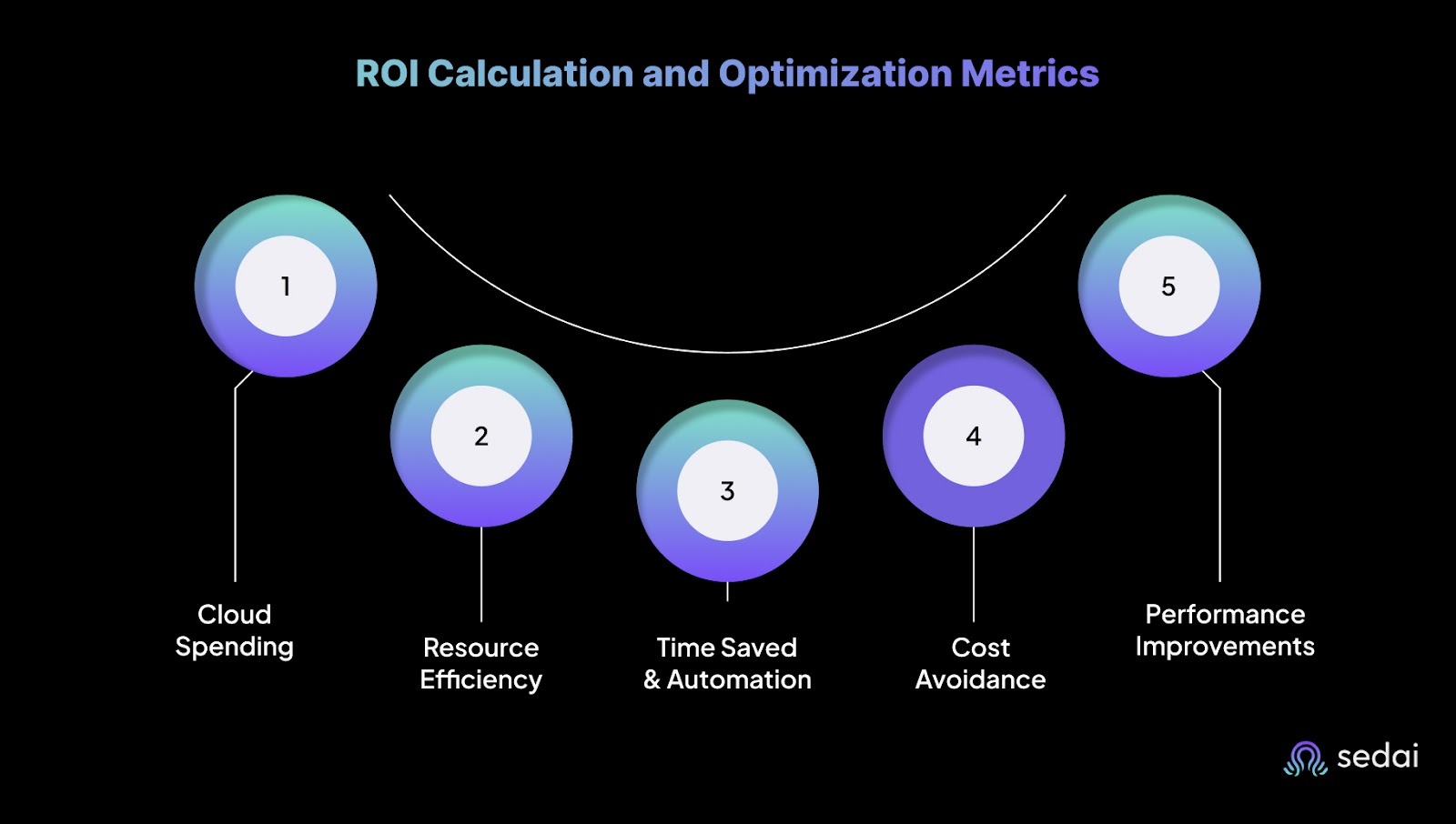 ROI Calculation and Optimization Metrics

1

Cloud Spending

2

Resource Efficiency

3

Time Saved & Automation

4

Cost Avoidance

5

Performance Improvements

sedai